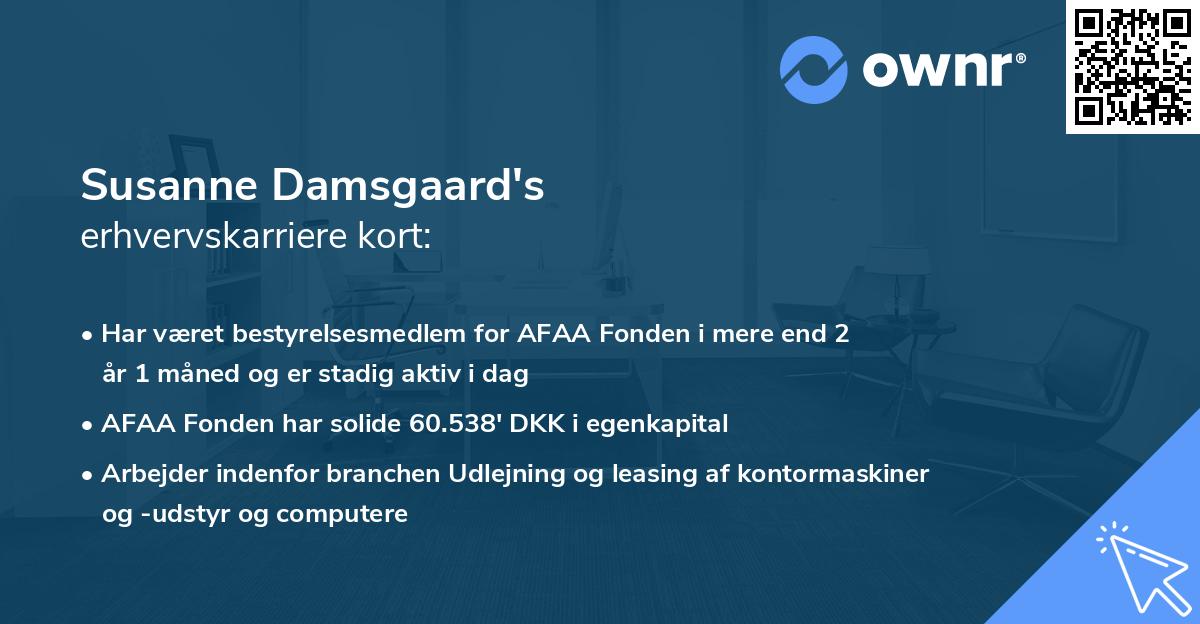 ownr®

Susanne Damsgaard's
erhvervskarriere kort:

• Har været bestyrelsesmedlem for AFAA Fonden i mere end 2 år 1 måned og er stadig aktiv i dag

• AFAA Fonden har solide 60.538' DKK i egenkapital

• Arbejder indenfor branchen Udlejning og leasing af kontormaskiner og -udstyr og computere